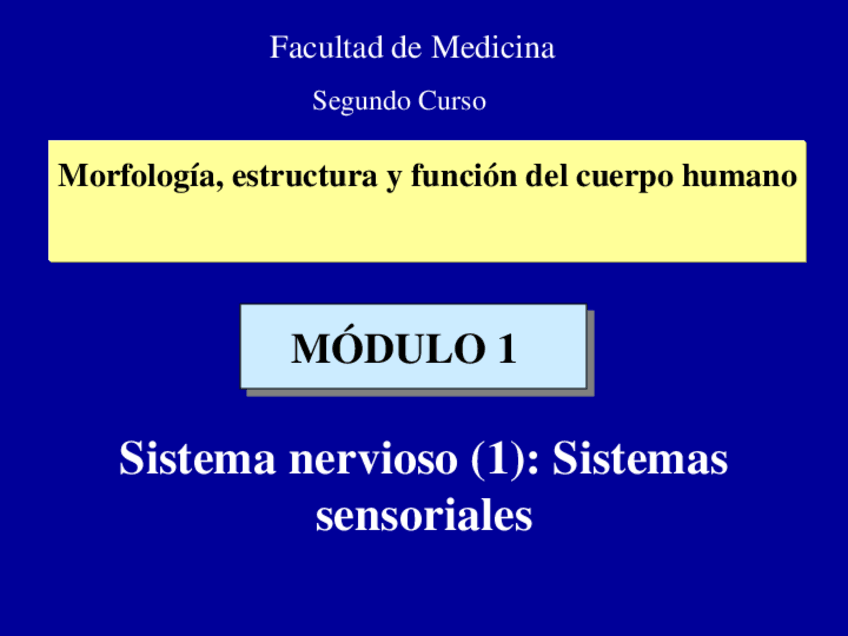 Facultad de Medicina

Segundo Curso

Morfología, estructura y función del cuerpo humano

MÓDULO 1

Sistema nervioso (1): Sistemas sensoriales